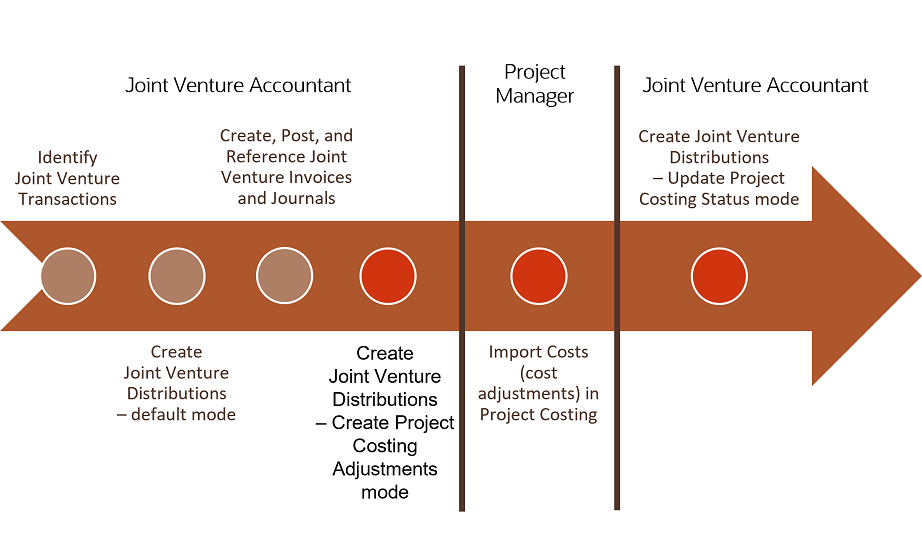 Joint Venture Accountant

Project Manager

Joint Venture Accountant

Identify Joint Venture Transactions

Create, Post, and Reference Joint Venture Invoices and Journals

Create Joint Venture Distributions – Update Project Costing Status mode

Create Joint Venture Distributions – default mode

Create Joint Venture Distributions – Create Project Costing Adjustments mode

Import Costs (cost adjustments) in Project Costing